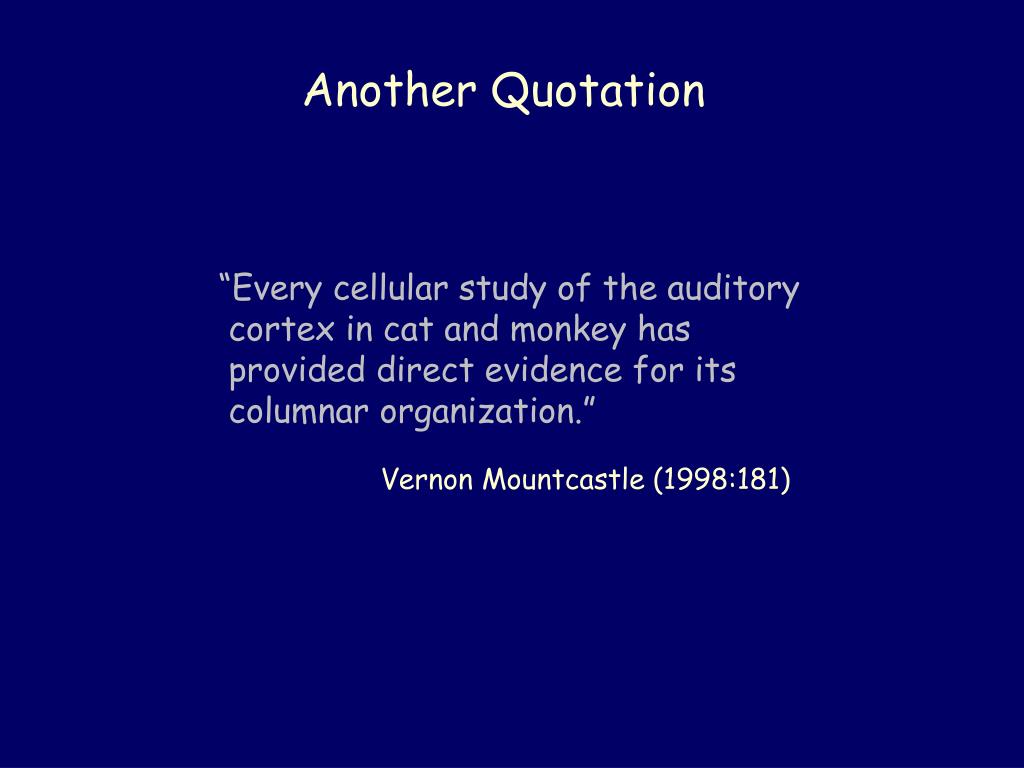 Another Quotation

“Every cellular study of the auditory cortex in cat and monkey has provided direct evidence for its columnar organization.”

Vernon Mountcastle (1998:181)